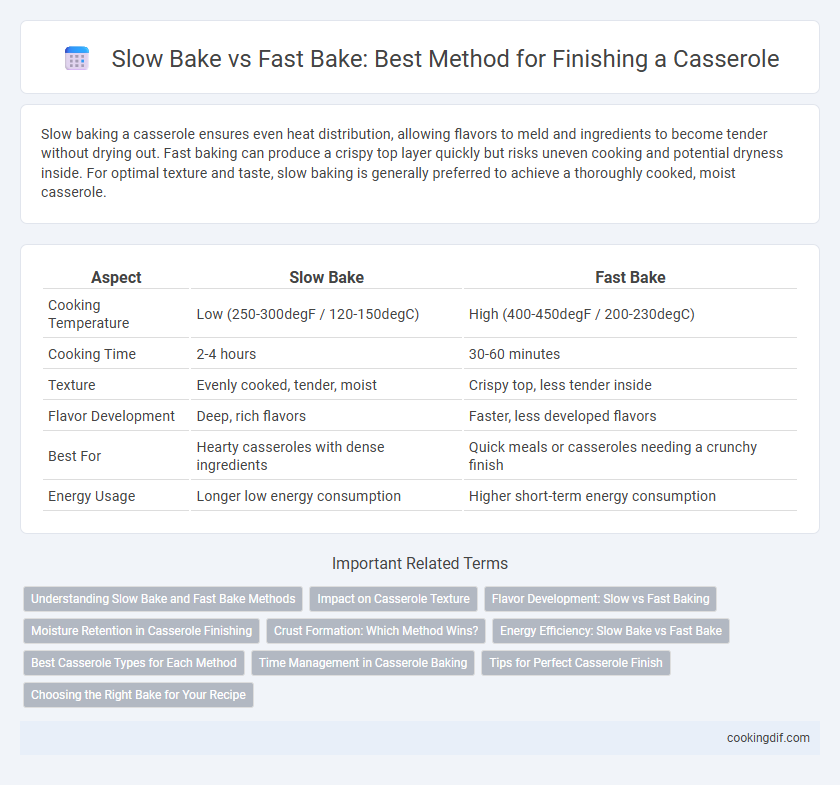 Slow Bake vs Fast Bake: Best Method for Finishing a Casserole

Slow baking a casserole ensures even heat distribution, allowing flavors to meld and ingredients to become tender without drying out. Fast baking can produce a crispy top layer quickly but risks uneven cooking and potential dryness inside. For optimal texture and taste, slow baking is generally preferred to achieve a thoroughly cooked, moist casserole.

| Aspect | Slow Bake | Fast Bake |
|---|---|---|
| Cooking Temperature | Low (250-300degF / 120-150degC) | High (400-450degF / 200-230degC) |
| Cooking Time | 2-4 hours | 30-60 minutes |
| Texture | Evenly cooked, tender, moist | Crispy top, less tender inside |
| Flavor Development | Deep, rich flavors | Faster, less developed flavors |
| Best For | Hearty casseroles with dense ingredients | Quick meals or casseroles needing a crunchy finish |
| Energy Usage | Longer low energy consumption | Higher short-term energy consumption |

Important Related Terms

Understanding Slow Bake and Fast Bake Methods
Impact on Casserole Texture
Flavor Development: Slow vs Fast Baking
Moisture Retention in Casserole Finishing
Crust Formation: Which Method Wins?
Energy Efficiency: Slow Bake vs Fast Bake
Best Casserole Types for Each Method
Time Management in Casserole Baking
Tips for Perfect Casserole Finish
Choosing the Right Bake for Your Recipe

cookingdif.com